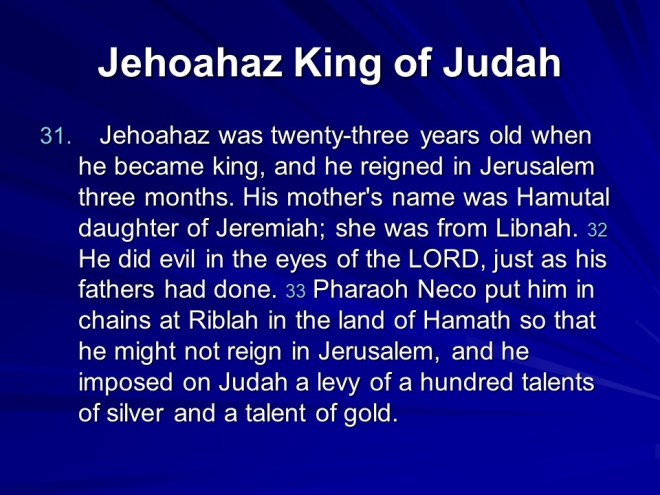 Jehoahaz King of Judah

31. Jehoahaz was twenty-three years old when he became king, and he reigned in Jerusalem three months. His mother's name was Hamutal daughter of Jeremiah; she was from Libnah. 32 He did evil in the eyes of the LORD, just as his fathers had done. 33 Pharaoh Neco put him in chains at Riblah in the land of Hamath so that he might not reign in Jerusalem, and he imposed on Judah a levy of a hundred talents of silver and a talent of gold.